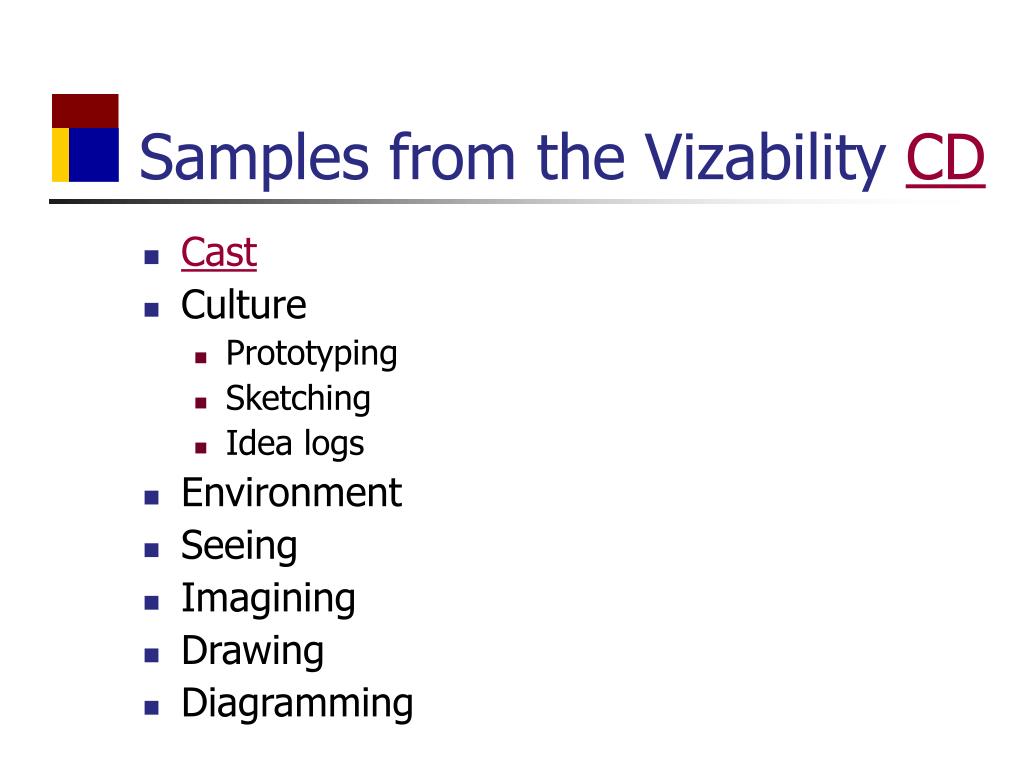 Samples from the Vizability CD

- Cast
- Culture
  - Prototyping
  - Sketching
  - Idea logs
- Environment
- Seeing
- Imagining
- Drawing
- Diagramming